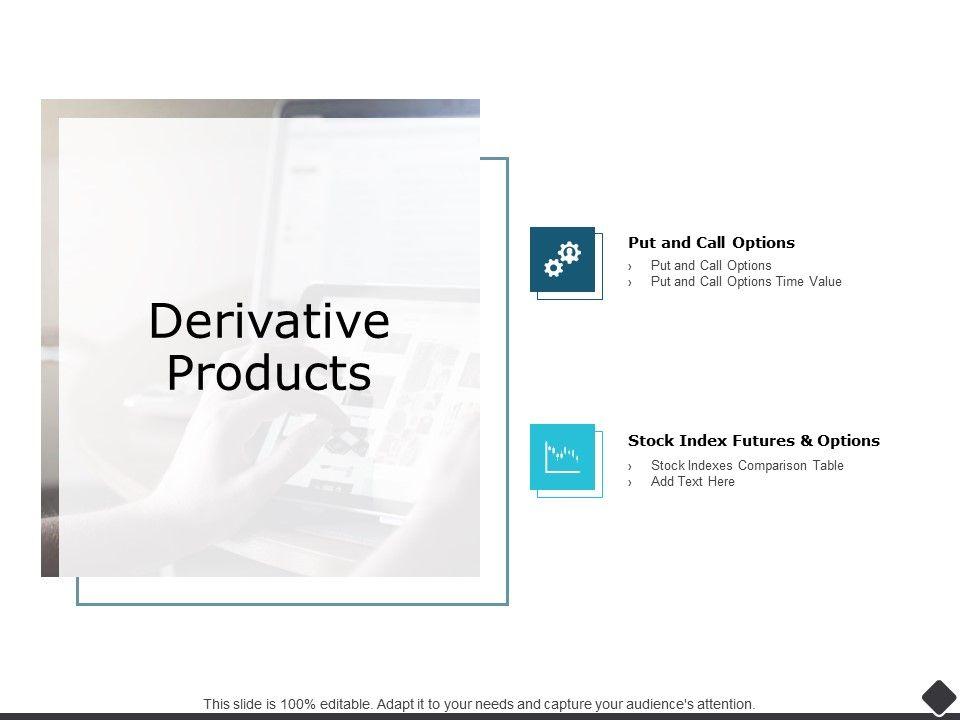 Derivative Products

Put and Call Options
› Put and Call Options
› Put and Call Options Time Value

Stock Index Futures & Options
› Stock Indexes Comparison Table
› Add Text Here

This slide is 100% editable. Adapt it to your needs and capture your audience's attention.